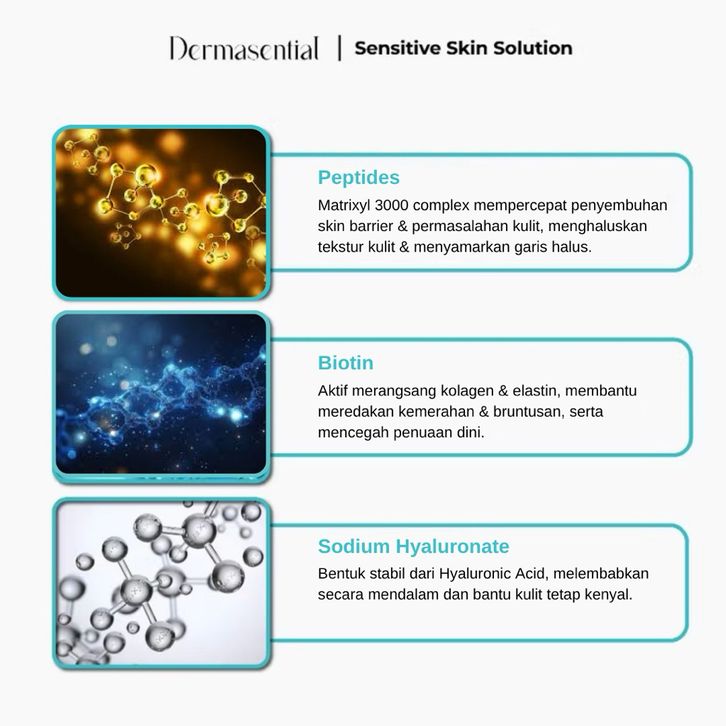 Dermasential | Sensitive Skin Solution

Peptides
Matrixyl 3000 complex mempercepat penyembuhan skin barrier & permasalahan kulit, menghaluskan tekstur kulit & menyamarkan garis halus.

Biotin
Aktif merangsang kolagen & elastin, membantu meredakan kemerahan & bruntusan, serta mencegah penuaan dini.

Sodium Hyaluronate
Bentuk stabil dari Hyaluronic Acid, melembabkan secara mendalam dan bantu kulit tetap kenyal.